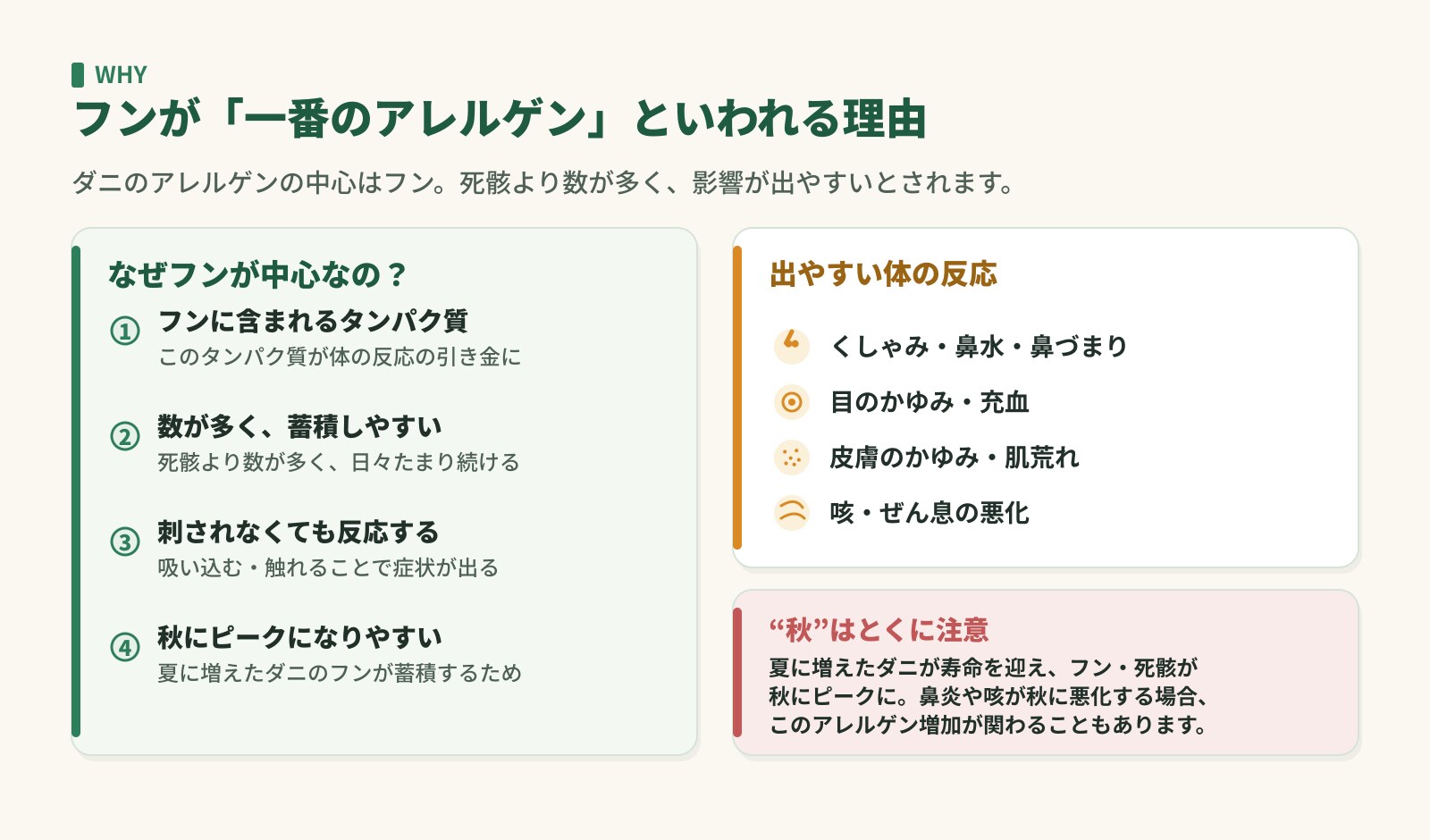 WHY

フンが「一番のアレルゲン」といわれる理由

ダニのアレルゲンの中心はフン。死骸より数が多く、影響が出やすいとされます。

なぜフンが中心なの？

① フンに含まれるタンパク質
このタンパク質が体の反応の引き金に

② 数が多く、蓄積しやすい
死骸より数が多く、日々たまり続ける

③ 刺されなくても反応する
吸い込む・触れることで症状が出る

④ 秋にピークになりやすい
夏に増えたダニのフンが蓄積するため

出やすい体の反応

くしゃみ・鼻水・鼻づまり

目のかゆみ・充血

皮膚のかゆみ・肌荒れ

咳・ぜん息の悪化

“秋”はとくに注意

夏に増えたダニが寿命を迎え、フン・死骸が秋にピークに。鼻炎や咳が秋に悪化する場合、このアレルゲン増加が関わることもあります。